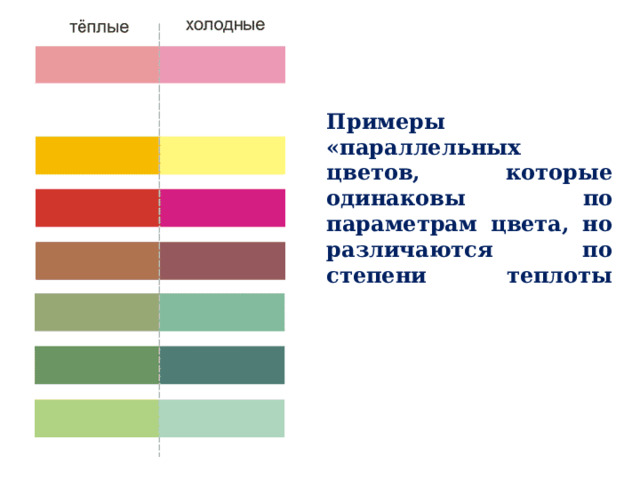 тёплые
холодные

Примеры «параллельных цветов, которые одинаковы по параметрам цвета, но различаются по степени теплоты